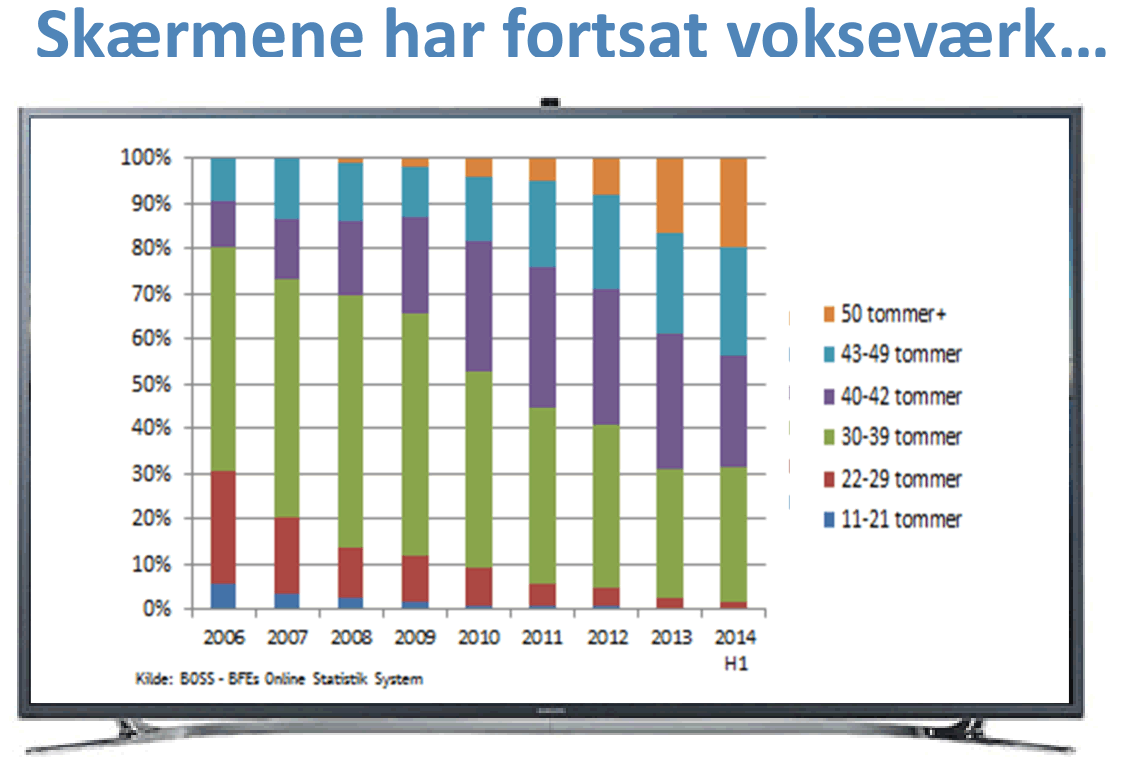 Skærmene har fortsat vokseværk…

100%
90%
80%
70%
60%
50%
40%
30%
20%
10%
0%

2006 2007 2008 2009 2010 2011 2012 2013 2014 H1

50 tommer+
43-49 tommer
40-42 tommer
30-39 tommer
22-29 tommer
11-21 tommer

Kilde: BOSS - BFEs Online Statistik System